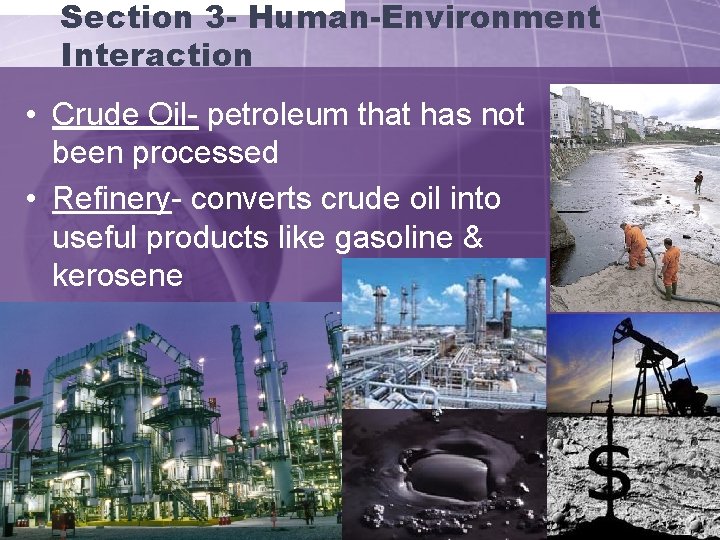 Section 3- Human-Environment Interaction

• Crude Oil- petroleum that has not been processed

• Refinery- converts crude oil into useful products like gasoline & kerosene

$